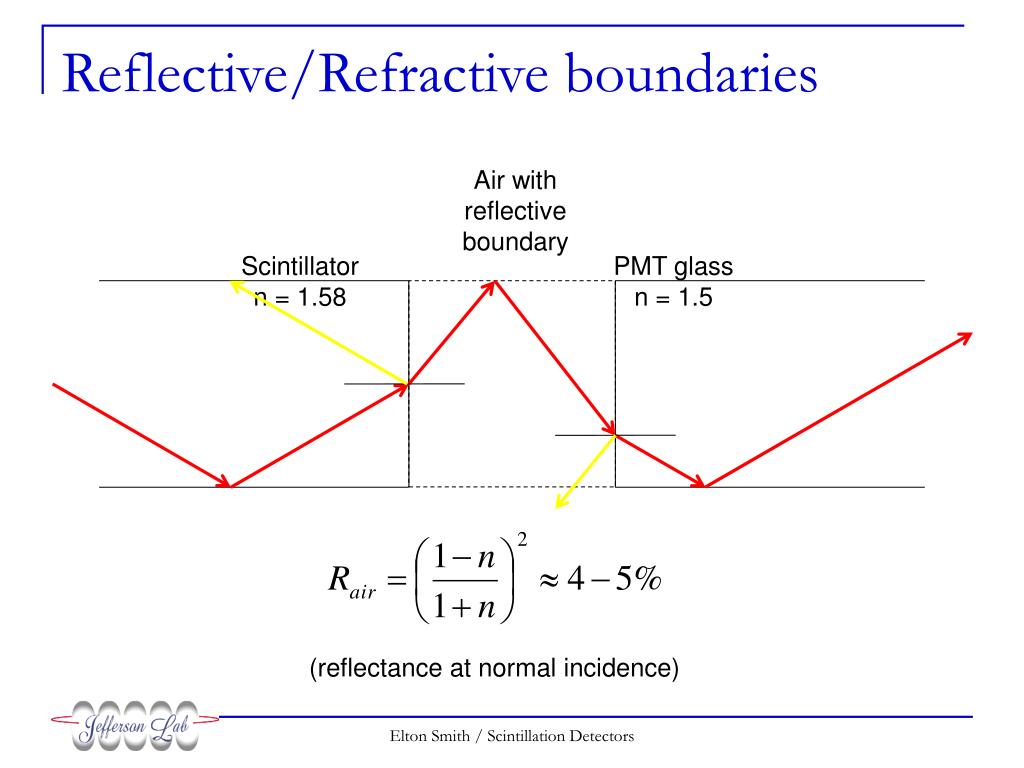 Reflective/Refractive boundaries

Air with reflective boundary

Scintillator
n = 1.58

PMT glass
n = 1.5

$R_{air} = \left(\frac{1-n}{1+n}\right)^2 \approx 4-5\%$

(reflectance at normal incidence)

Jefferson Lab

Elton Smith / Scintillation Detectors